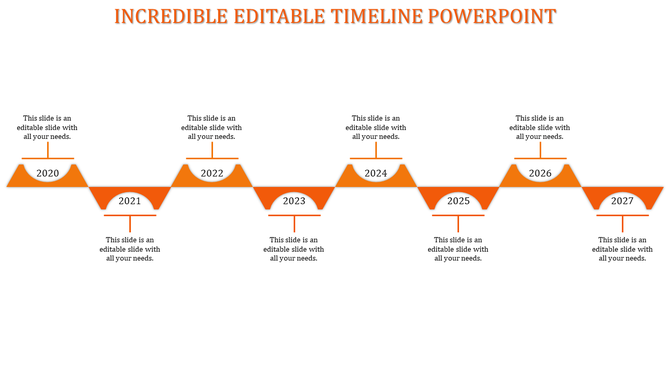 INCREDIBLE EDITABLE TIMELINE POWERPOINT

This slide is an editable slide with all your needs.

2020

This slide is an editable slide with all your needs.

2022

This slide is an editable slide with all your needs.

2024

This slide is an editable slide with all your needs.

2026

2021

This slide is an editable slide with all your needs.

2023

This slide is an editable slide with all your needs.

2025

This slide is an editable slide with all your needs.

2027

This slide is an editable slide with all your needs.